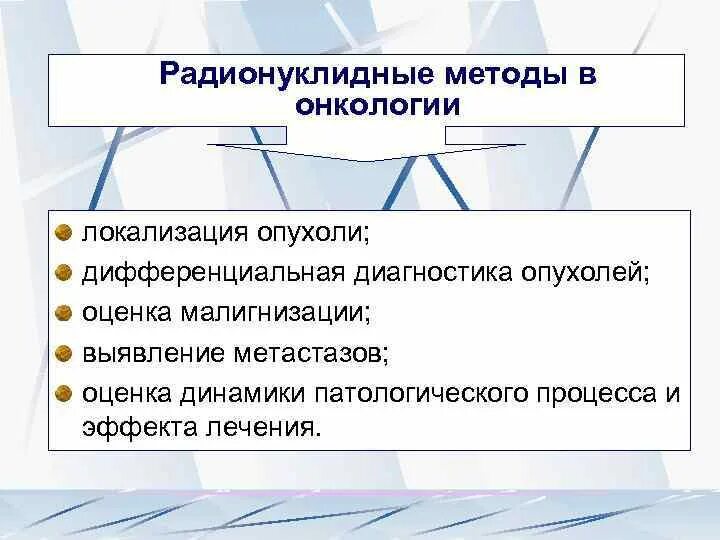 Радионуклидные методы в онкологии

локализация опухоли;
дифференциальная диагностика опухолей;
оценка малигнизации;
выявление метастазов;
оценка динамики патологического процесса и эффекта лечения.